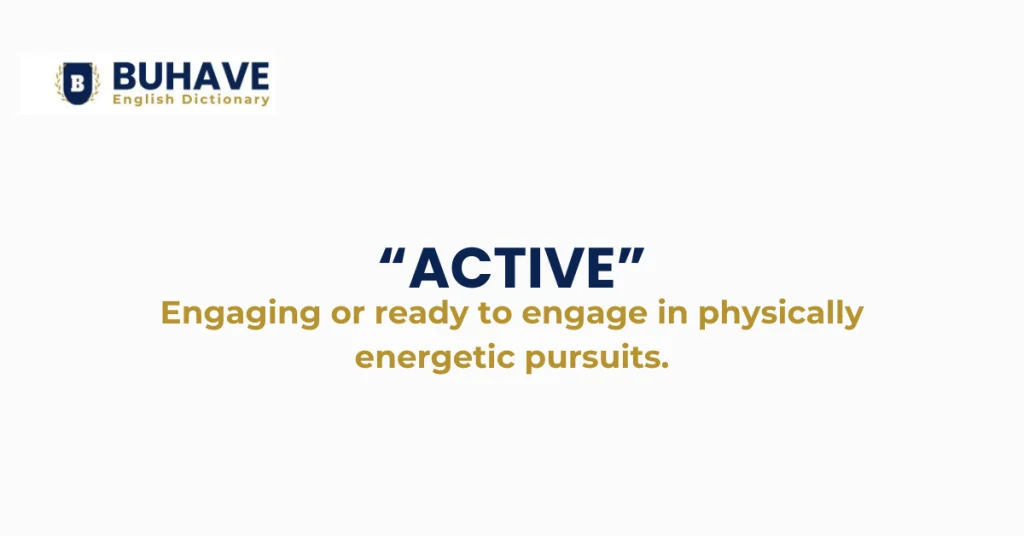 B BUHAVE
English Dictionary

“ACTIVE”

Engaging or ready to engage in physically energetic pursuits.